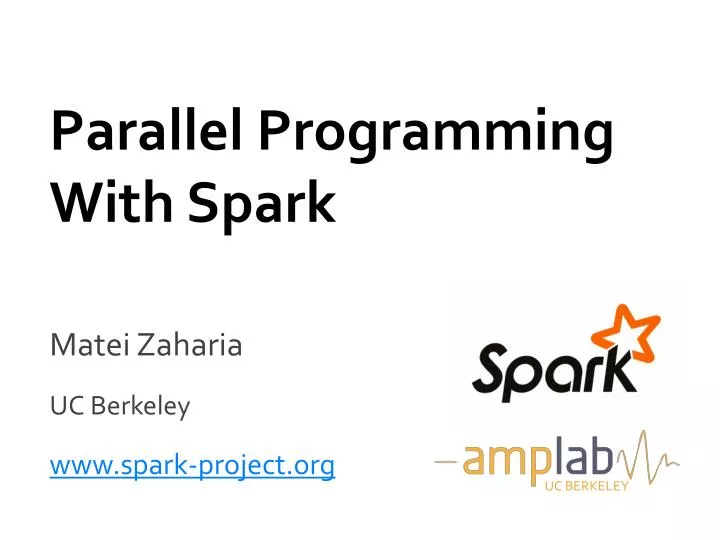 Parallel Programming With Spark

Matei Zaharia

UC Berkeley

www.spark-project.org

Spark

amplab
UC BERKELEY